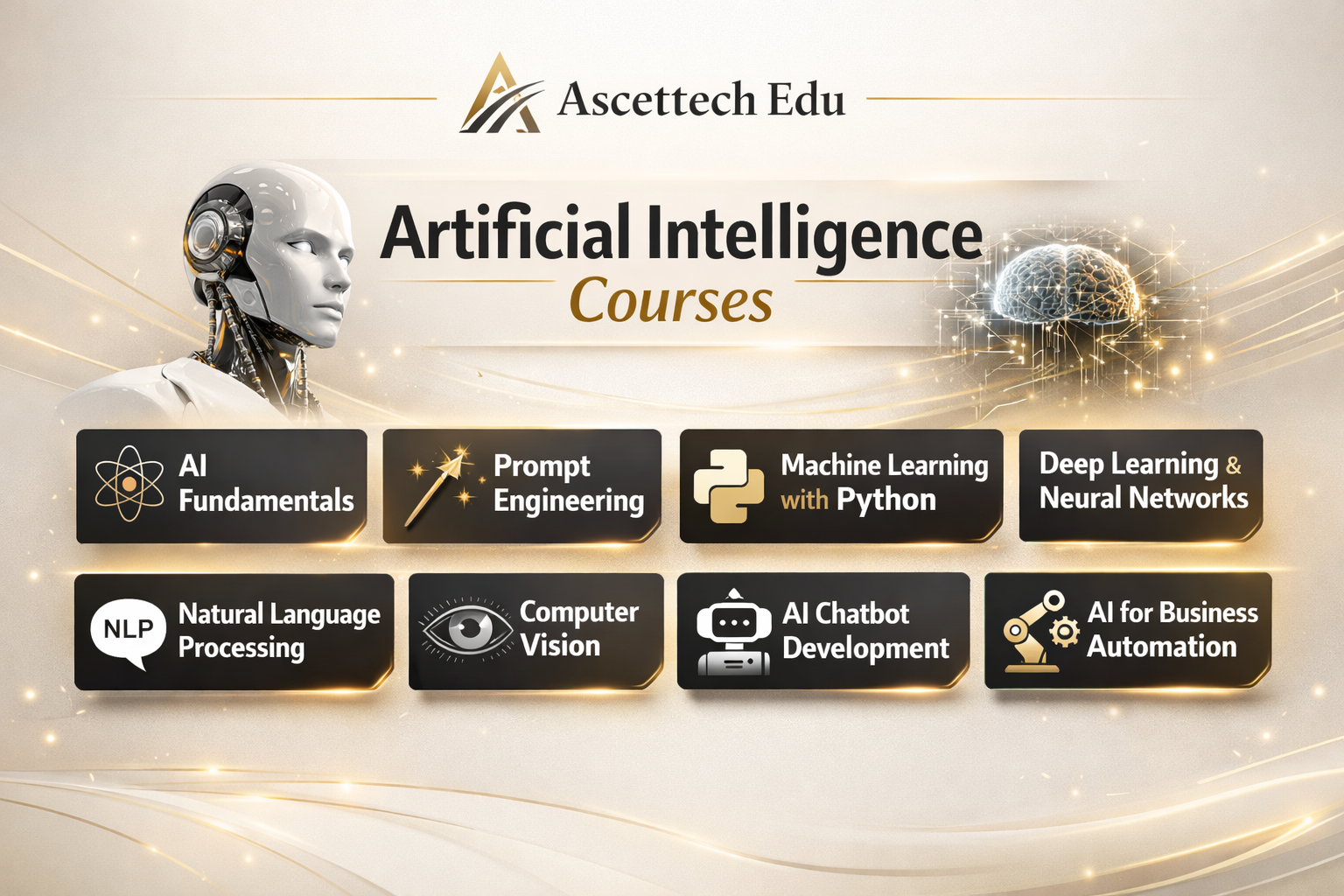 Ascettech Edu

Artificial Intelligence
Courses

AI Fundamentals

Prompt Engineering

Machine Learning with Python

Deep Learning & Neural Networks

NLP

Natural Language Processing

Computer Vision

AI Chatbot Development

AI for Business Automation